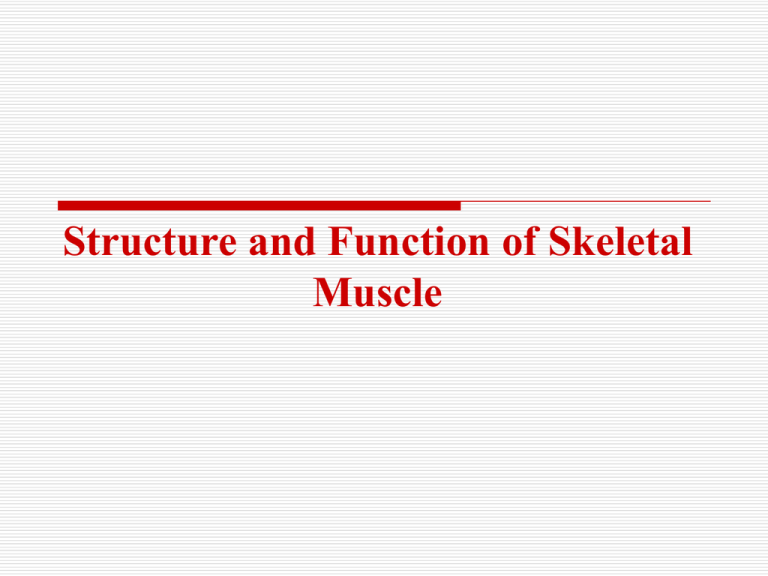 Structure and Function of Skeletal Muscle